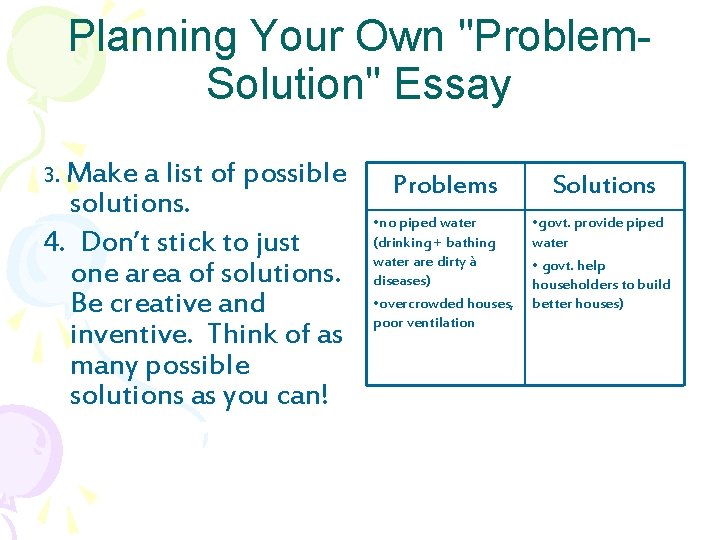 Planning Your Own "Problem-Solution" Essay

3. Make a list of possible solutions.

4. Don't stick to just one area of solutions. Be creative and inventive. Think of as many possible solutions as you can!

| Problems | Solutions |
|---|---|
| •no piped water (drinking + bathing water are dirty à diseases) •overcrowded houses, poor ventilation | •govt. provide piped water • govt. help householders to build better houses) |